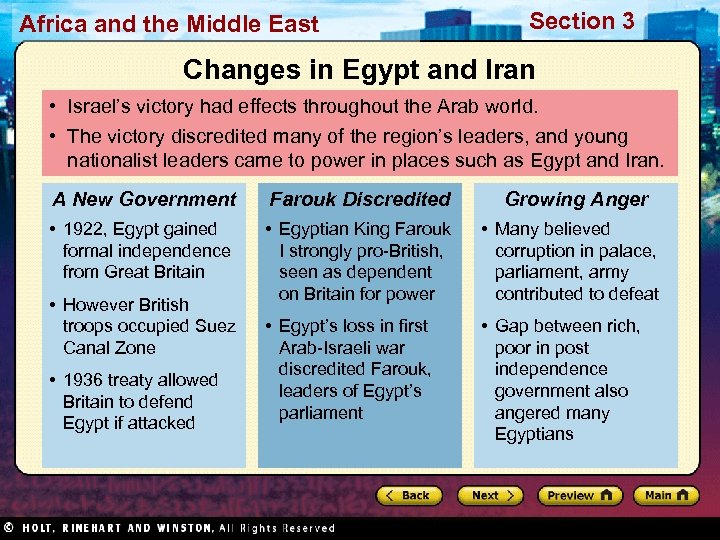 Africa and the Middle East

Section 3

Changes in Egypt and Iran

• Israel's victory had effects throughout the Arab world.

• The victory discredited many of the region's leaders, and young nationalist leaders came to power in places such as Egypt and Iran.

A New Government

• 1922, Egypt gained formal independence from Great Britain

• However British troops occupied Suez Canal Zone

• 1936 treaty allowed Britain to defend Egypt if attacked

Farouk Discredited

• Egyptian King Farouk I strongly pro-British, seen as dependent on Britain for power

• Egypt's loss in first Arab-Israeli war discredited Farouk, leaders of Egypt's parliament

Growing Anger

• Many believed corruption in palace, parliament, army contributed to defeat

• Gap between rich, poor in post independence government also angered many Egyptians

Back

Next

Preview

Main

© HOLT, RINEHART AND WINSTON, All Rights Reserved